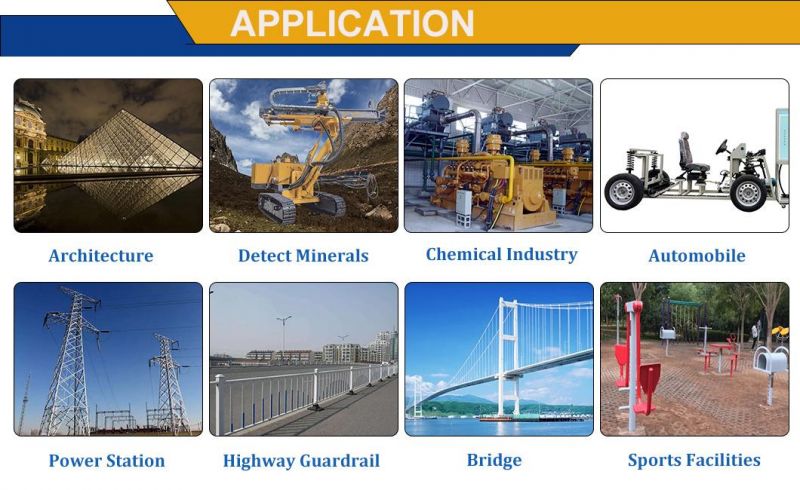 APPLICATION

Architecture

Detect Minerals

Chemical Industry

Automobile

Power Station

Highway Guardrail

Bridge

Sports Facilities